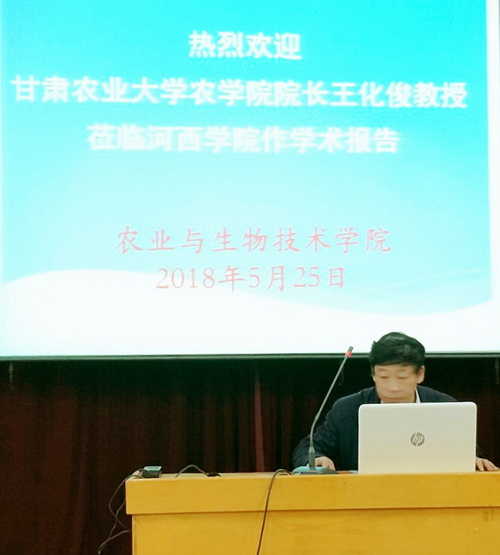 热烈欢迎
甘肃农业大学农学院院长王化俊教授
莅临河西学院作学术报告

农业与生物技术学院
2018年5月25日

hp